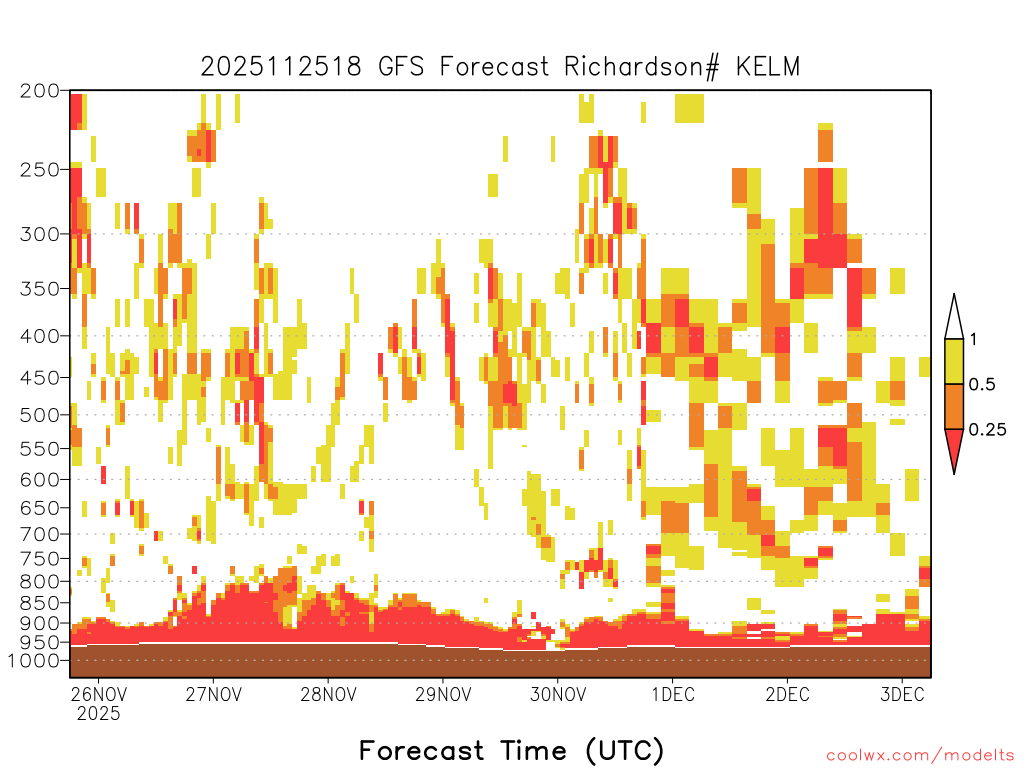 2025112518 GFS Forecast Richardson# KELM

200
250
300
350
400
450
500
550
600
650
700
750
800
850
900
950
1000

1
0.5
0.25

26NOV
2025
27NOV
28NOV
29NOV
30NOV
1DEC
2DEC
3DEC

Forecast Time (UTC)

coolwx.com/modelts